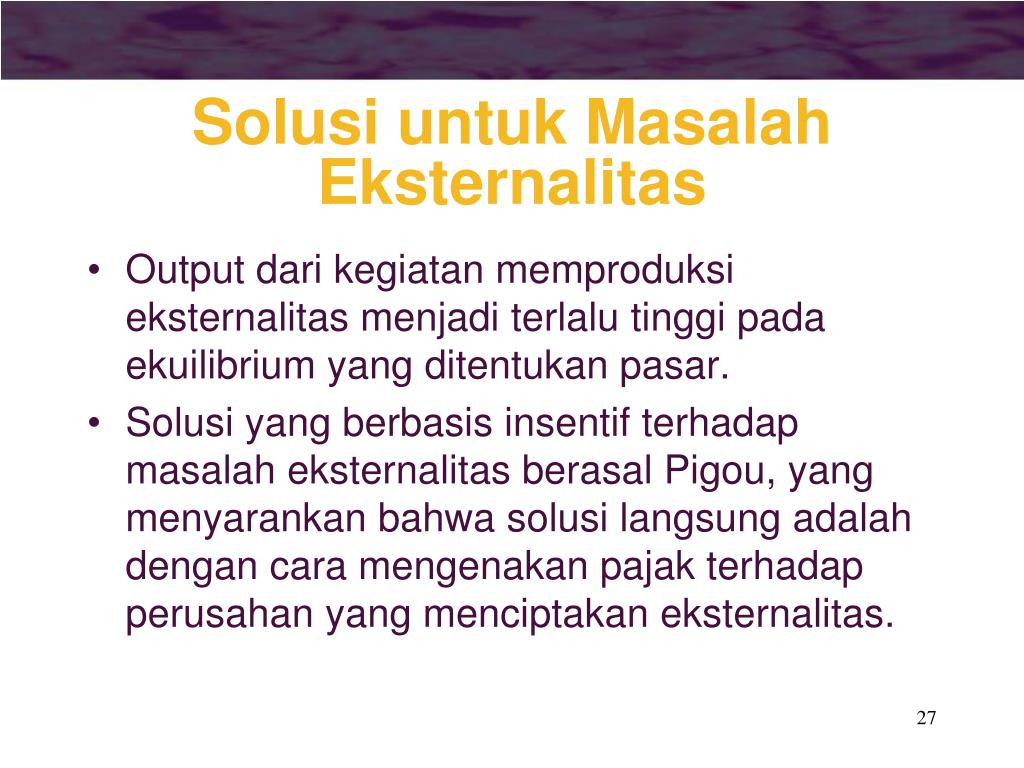 Solusi untuk Masalah Eksternalitas

• Output dari kegiatan memproduksi eksternalitas menjadi terlalu tinggi pada ekuilibrium yang ditentukan pasar.

• Solusi yang berbasis insentif terhadap masalah eksternalitas berasal Pigou, yang menyarankan bahwa solusi langsung adalah dengan cara mengenakan pajak terhadap perusahan yang menciptakan eksternalitas.

27